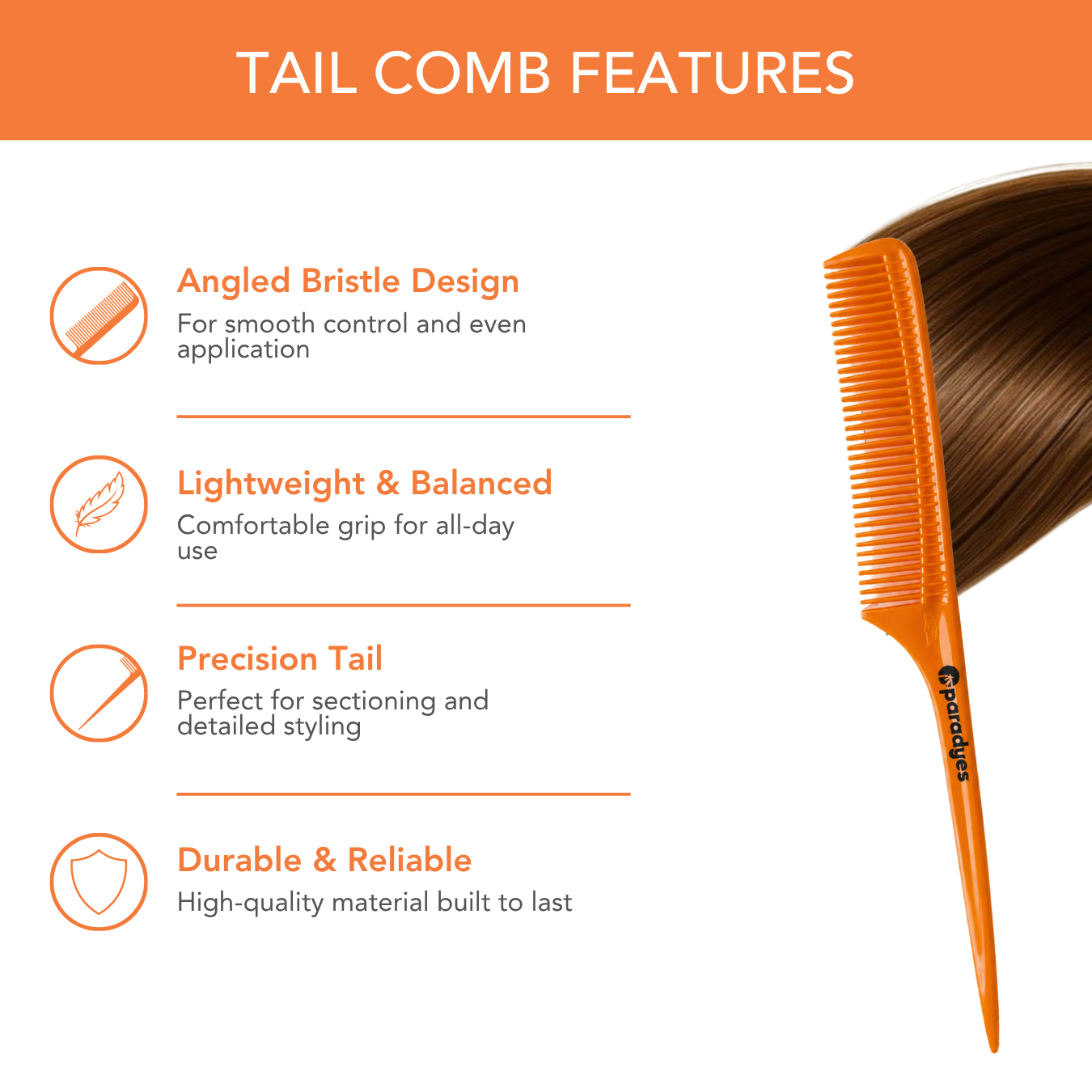 TAIL COMB FEATURES

Angled Bristle Design
For smooth control and even application

Lightweight & Balanced
Comfortable grip for all-day use

Precision Tail
Perfect for sectioning and detailed styling

Durable & Reliable
High-quality material built to last

paradyes